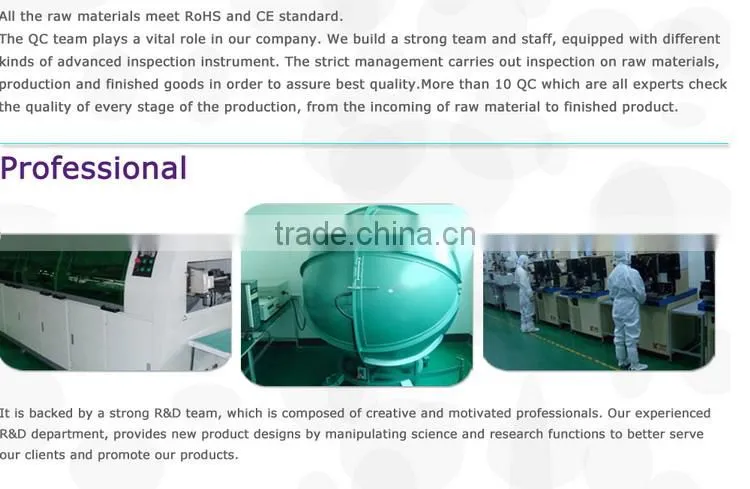 All the raw materials meet RoHS and CE standard.
The QC team plays a vital role in our company. We build a strong team and staff, equipped with different kinds of advanced inspection instrument. The strict management carries out inspection on raw materials, production and finished goods in order to assure best quality.More than 10 QC which are all experts check the quality of every stage of the production, from the incoming of raw material to finished product.

Professional

trade.china.cn

It is backed by a strong R&D team, which is composed of creative and motivated professionals. Our experienced R&D department, provides new product designs by manipulating science and research functions to better serve our clients and promote our products.